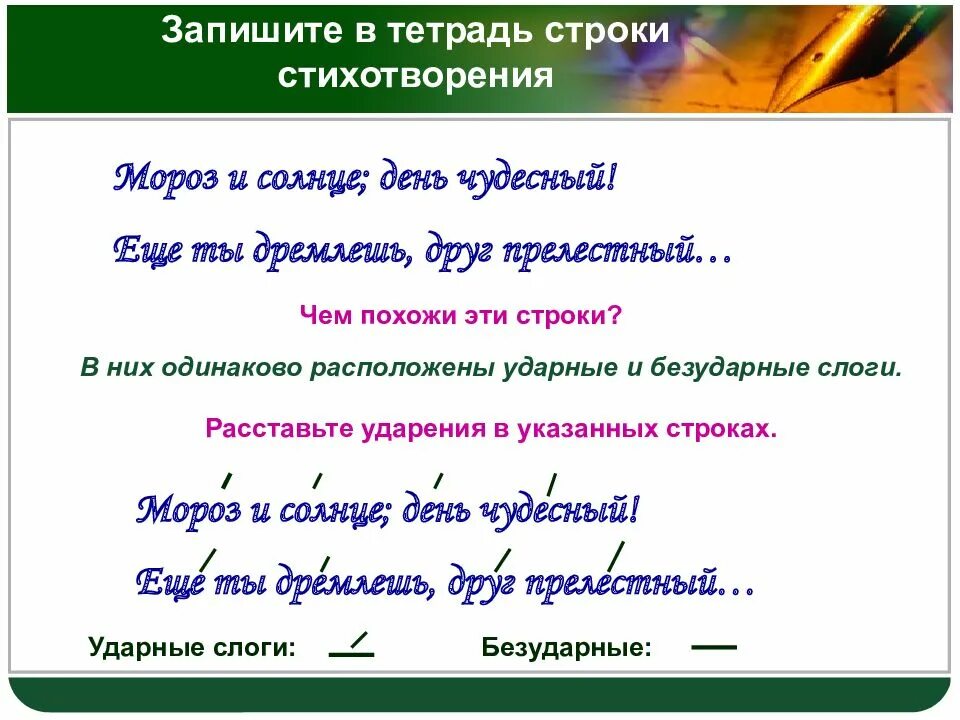 Запишите в тетрадь строки стихотворения

Мороз и солнце; день чудесный!

Еще ты дремлешь, друг прелестный…

Чем похожи эти строки?

В них одинаково расположены ударные и безударные слоги.

Расставьте ударения в указанных строках.

Мороз и солнце; день чудесный!

Еще ты дремлешь, друг прелестный…

Ударные слоги:

Безударные: